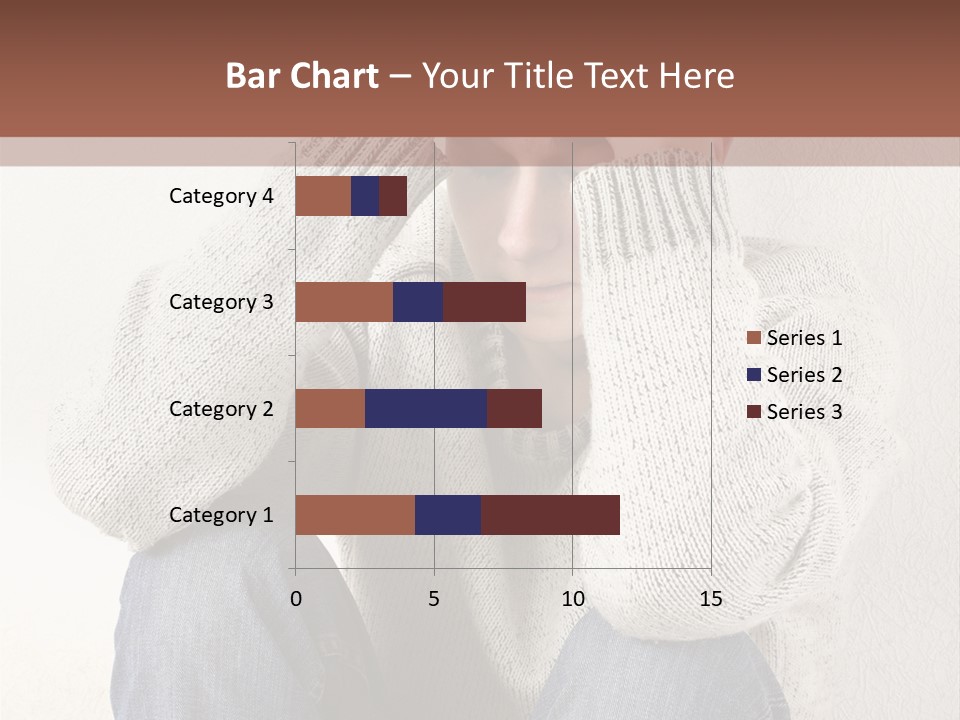 Bar Chart – Your Title Text Here

Category 4
Category 3
Category 2
Category 1

0
5
10
15

Series 1
Series 2
Series 3